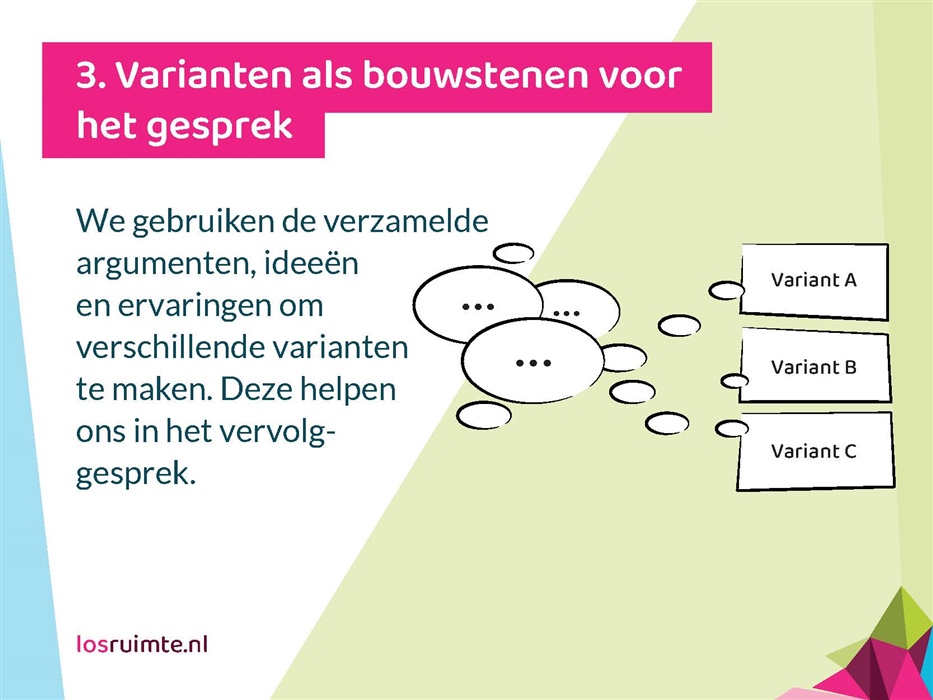 3. Varianten als bouwstenen voor het gesprek

We gebruiken de verzamelde argumenten, ideeën en ervaringen om verschillende varianten te maken. Deze helpen ons in het vervolggesprek.

...
...
...

Variant A

Variant B

Variant C

losruimte.nl